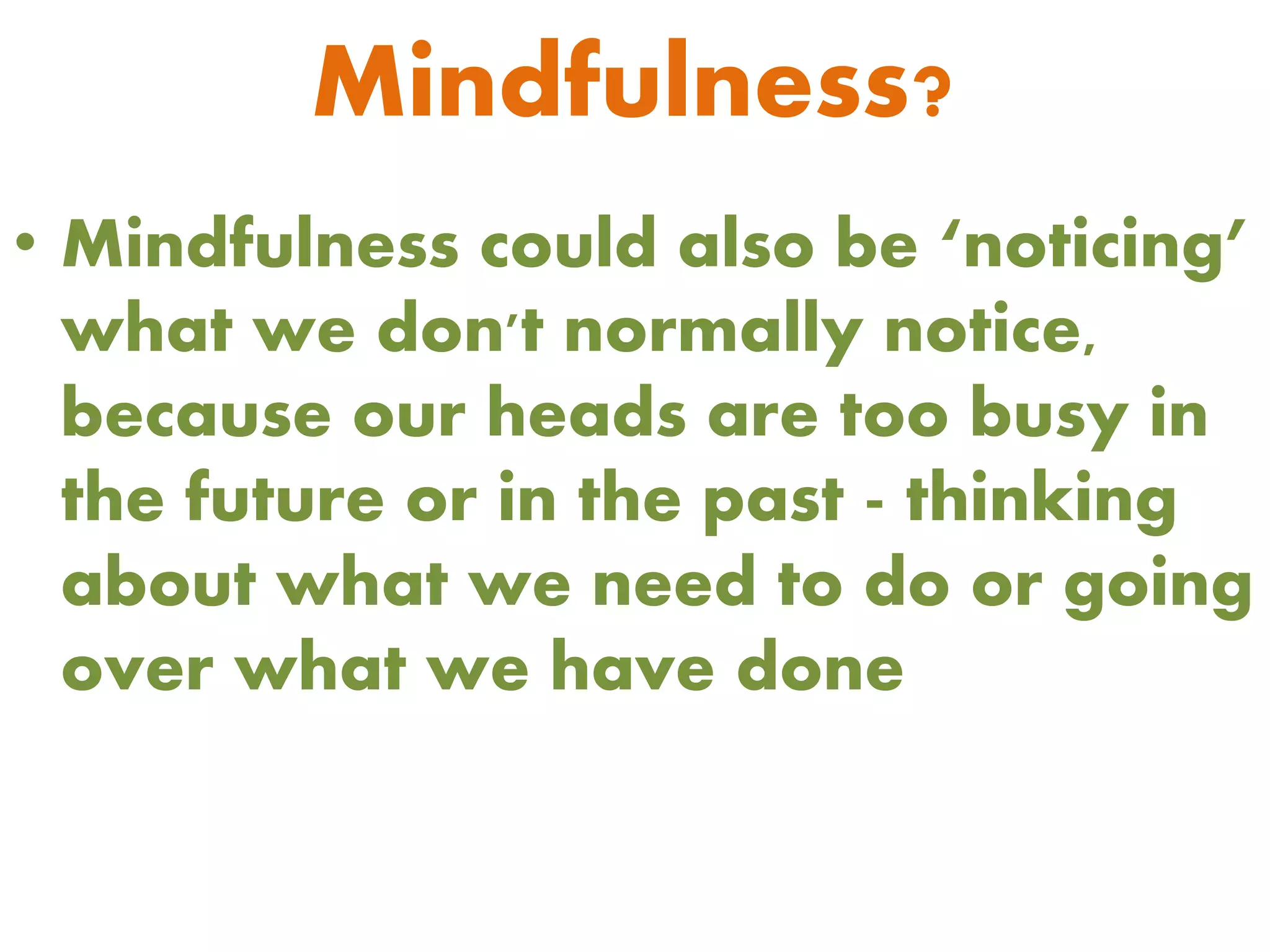 Mindfulness?

• Mindfulness could also be ‘noticing’ what we don’t normally notice, because our heads are too busy in the future or in the past - thinking about what we need to do or going over what we have done